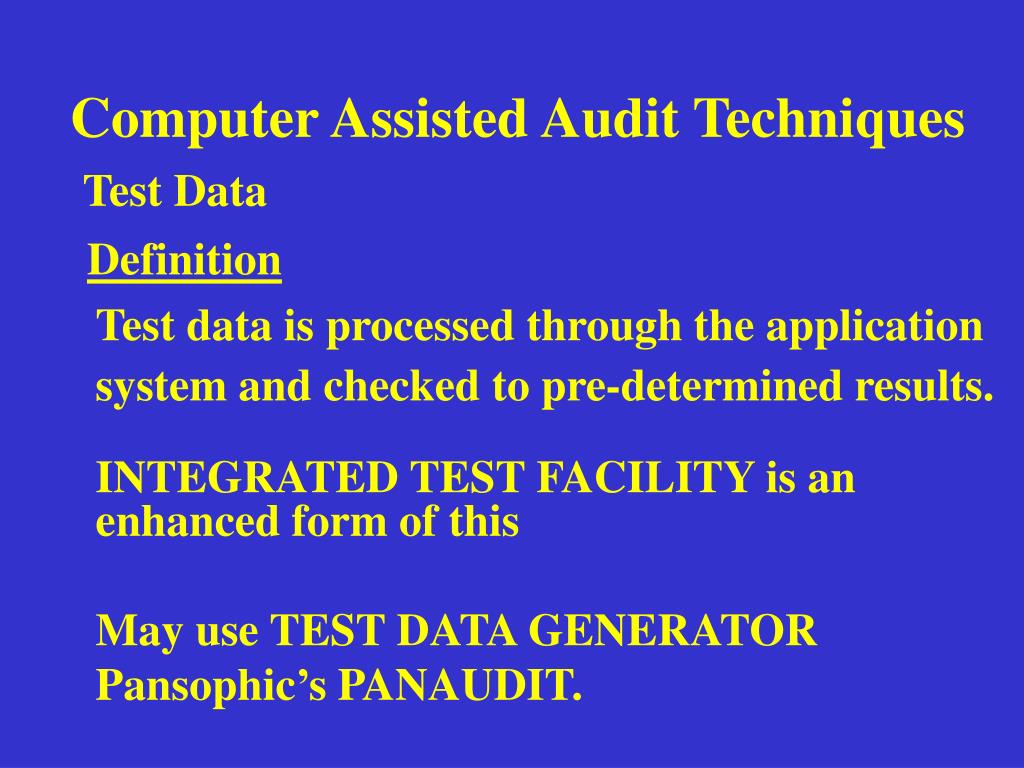 Computer Assisted Audit Techniques

Test Data

Definition

Test data is processed through the application system and checked to pre-determined results.

INTEGRATED TEST FACILITY is an enhanced form of this

May use TEST DATA GENERATOR Pansophic’s PANAUDIT.